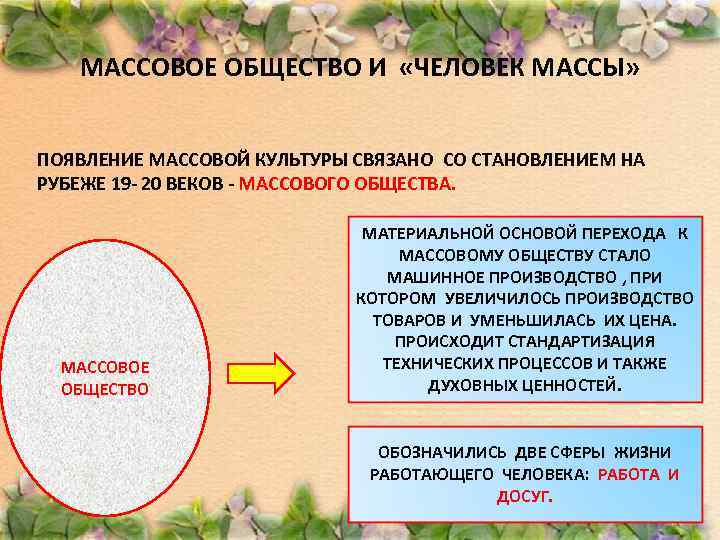 МАССОВОЕ ОБЩЕСТВО И «ЧЕЛОВЕК МАССЫ»

ПОЯВЛЕНИЕ МАССОВОЙ КУЛЬТУРЫ СВЯЗАНО СО СТАНОВЛЕНИЕМ НА РУБЕЖЕ 19- 20 ВЕКОВ - МАССОВОГО ОБЩЕСТВА.

МАССОВОЕ ОБЩЕСТВО

МАТЕРИАЛЬНОЙ ОСНОВОЙ ПЕРЕХОДА К МАССОВОМУ ОБЩЕСТВУ СТАЛО МАШИННОЕ ПРОИЗВОДСТВО , ПРИ КОТОРОМ УВЕЛИЧИЛОСЬ ПРОИЗВОДСТВО ТОВАРОВ И УМЕНЬШИЛАСЬ ИХ ЦЕНА. ПРОИСХОДИТ СТАНДАРТИЗАЦИЯ ТЕХНИЧЕСКИХ ПРОЦЕССОВ И ТАКЖЕ ДУХОВНЫХ ЦЕННОСТЕЙ.

ОБОЗНАЧИЛИСЬ ДВЕ СФЕРЫ ЖИЗНИ РАБОТАЮЩЕГО ЧЕЛОВЕКА: РАБОТА И ДОСУГ.